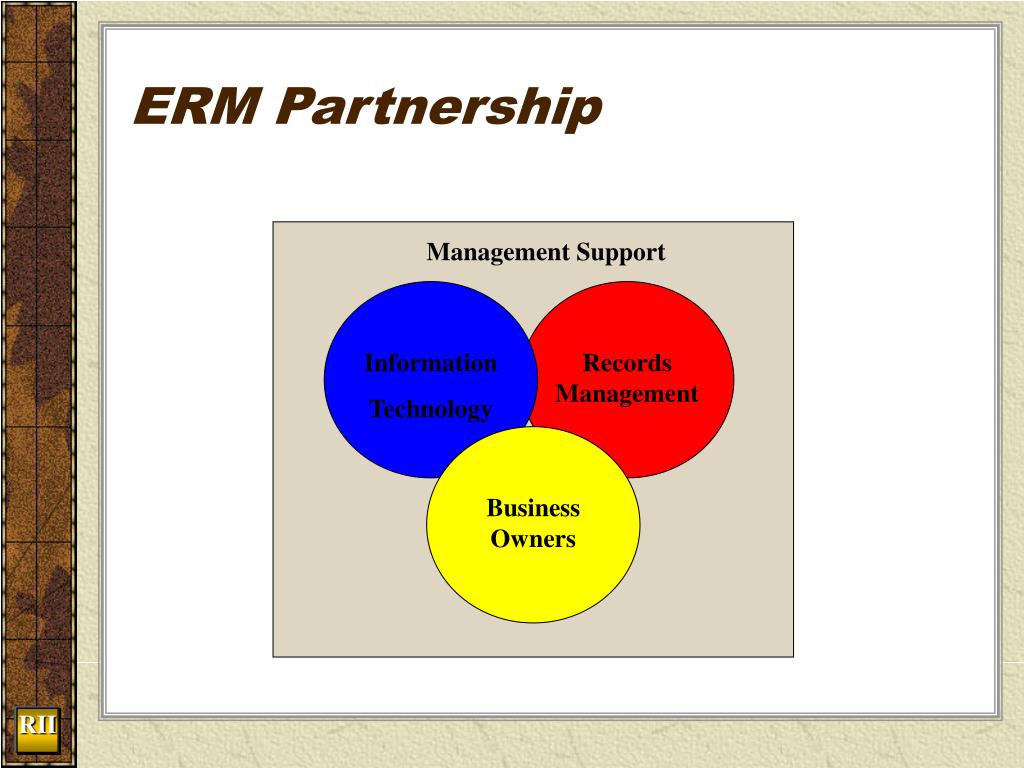 ERM Partnership

Management Support

Information Technology

Records Management

Business Owners

RII